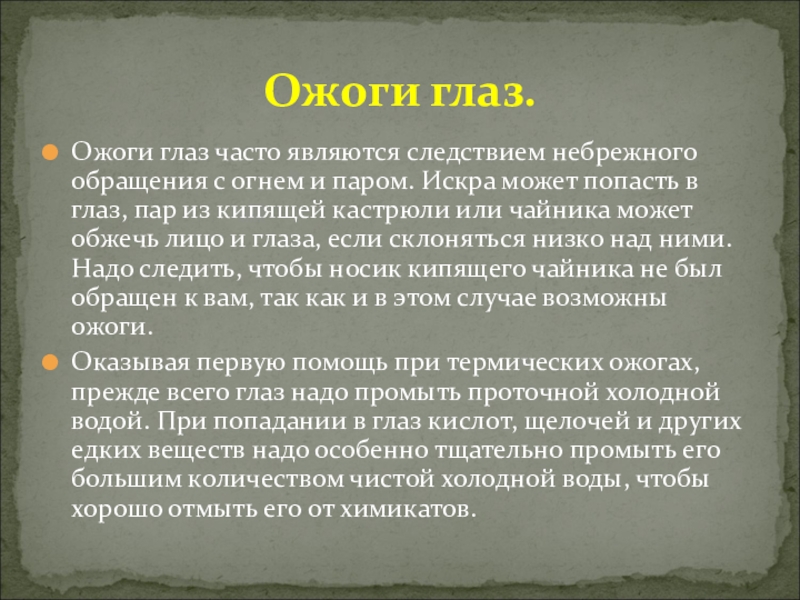 Ожоги глаз.

Ожоги глаз часто являются следствием небрежного обращения с огнем и паром. Искра может попасть в глаз, пар из кипящей кастрюли или чайника может обжечь лицо и глаза, если склоняться низко над ними. Надо следить, чтобы носик кипящего чайника не был обращен к вам, так как и в этом случае возможны ожоги.

Оказывая первую помощь при термических ожогах, прежде всего глаз надо промыть проточной холодной водой. При попадании в глаз кислот, щелочей и других едких веществ надо особенно тщательно промыть его большим количеством чистой холодной воды, чтобы хорошо отмыть его от химикатов.